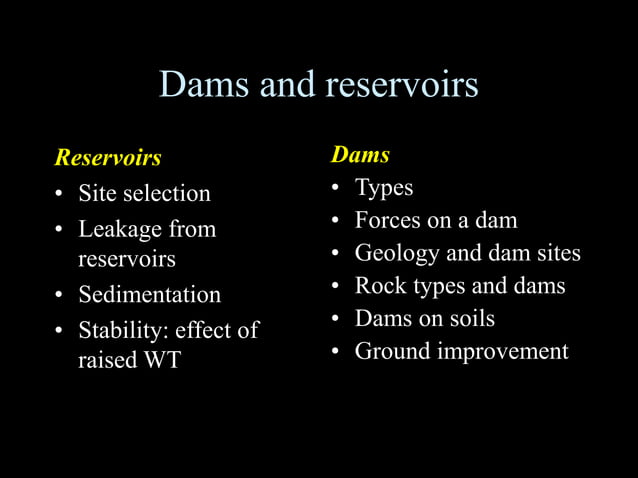 Dams and reservoirs

Reservoirs
• Site selection
• Leakage from reservoirs
• Sedimentation
• Stability: effect of raised WT

Dams
• Types
• Forces on a dam
• Geology and dam sites
• Rock types and dams
• Dams on soils
• Ground improvement